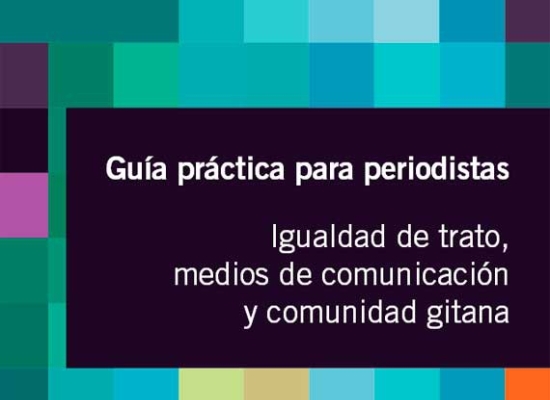 Guía práctica para periodistas

Igualdad de trato, medios de comunicación y comunidad gitana